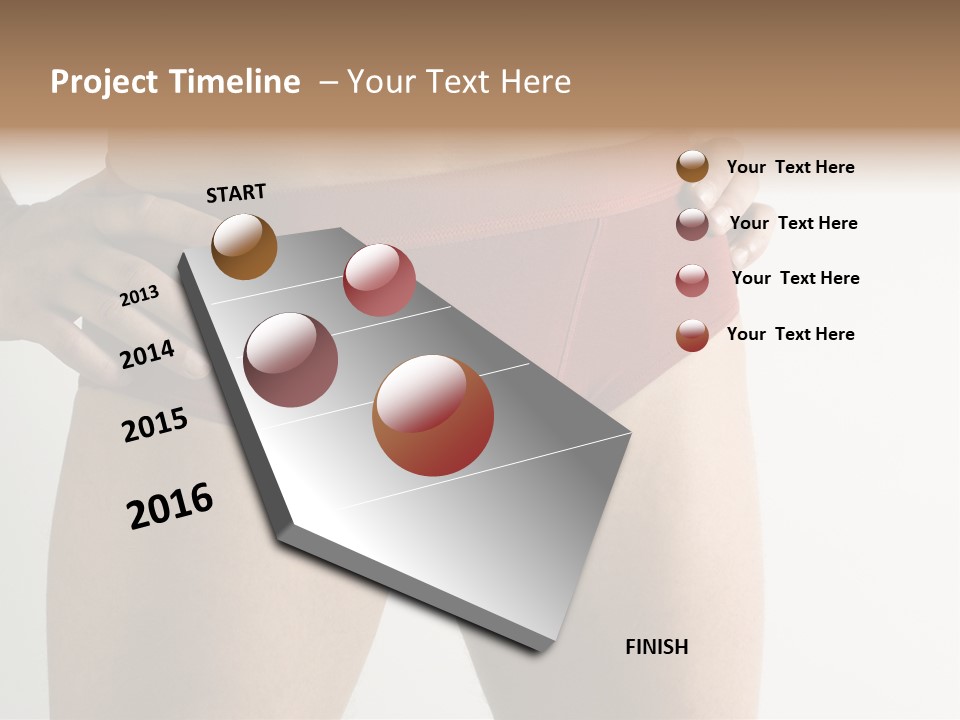 Project Timeline – Your Text Here

START

2013

2014

2015

2016

FINISH

Your Text Here

Your Text Here

Your Text Here

Your Text Here